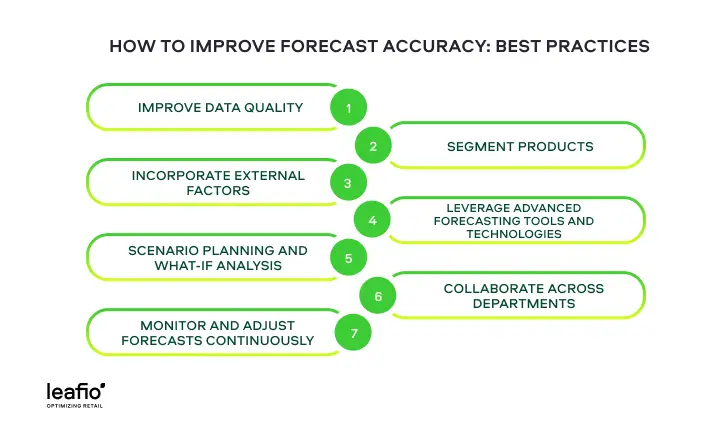 HOW TO IMPROVE FORECAST ACCURACY: BEST PRACTICES

IMPROVE DATA QUALITY 1

2 SEGMENT PRODUCTS

INCORPORATE EXTERNAL FACTORS 3

4 LEVERAGE ADVANCED FORECASTING TOOLS AND TECHNOLOGIES

SCENARIO PLANNING AND WHAT-IF ANALYSIS 5

6 COLLABORATE ACROSS DEPARTMENTS

MONITOR AND ADJUST FORECASTS CONTINUOUSLY 7

leafio
OPTIMIZING RETAIL